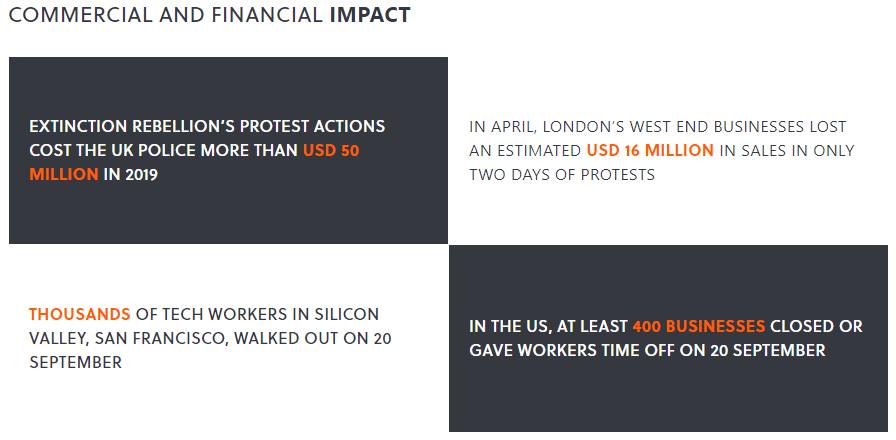 COMMERCIAL AND FINANCIAL IMPACT

EXTINCTION REBELLION'S PROTEST ACTIONS COST THE UK POLICE MORE THAN USD 50 MILLION IN 2019

IN APRIL, LONDON'S WEST END BUSINESSES LOST AN ESTIMATED USD 16 MILLION IN SALES IN ONLY TWO DAYS OF PROTESTS

THOUSANDS OF TECH WORKERS IN SILICON VALLEY, SAN FRANCISCO, WALKED OUT ON 20 SEPTEMBER

IN THE US, AT LEAST 400 BUSINESSES CLOSED OR GAVE WORKERS TIME OFF ON 20 SEPTEMBER